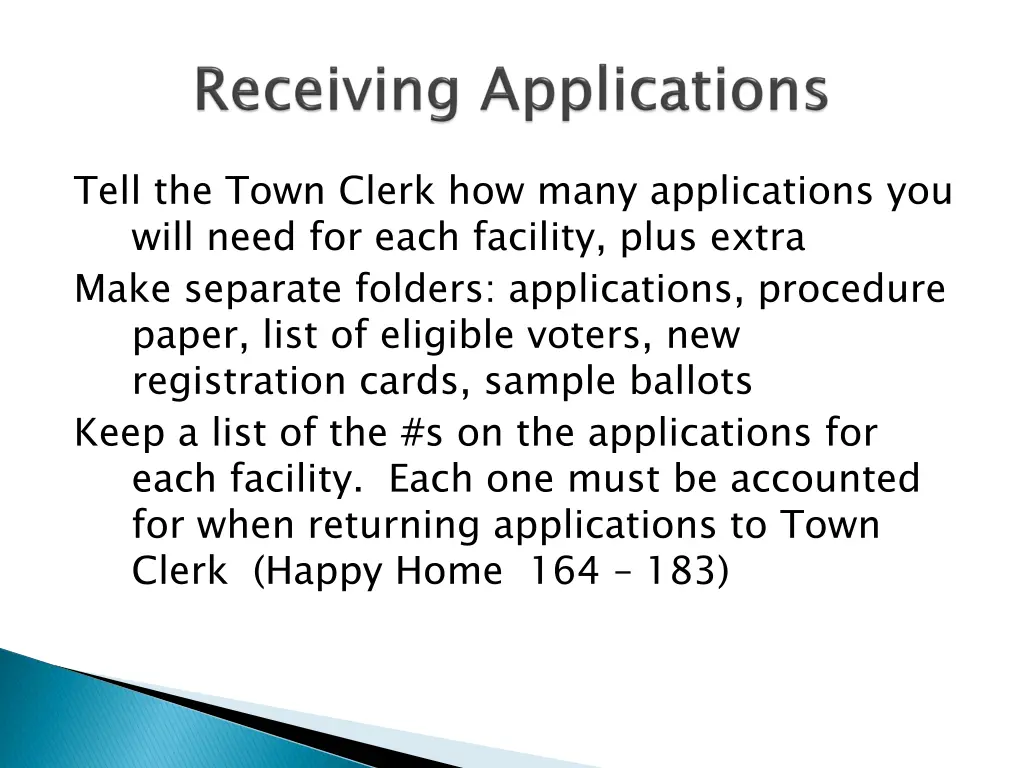 Receiving Applications

Tell the Town Clerk how many applications you will need for each facility, plus extra

Make separate folders: applications, procedure paper, list of eligible voters, new registration cards, sample ballots

Keep a list of the #s on the applications for each facility. Each one must be accounted for when returning applications to Town Clerk (Happy Home 164 – 183)